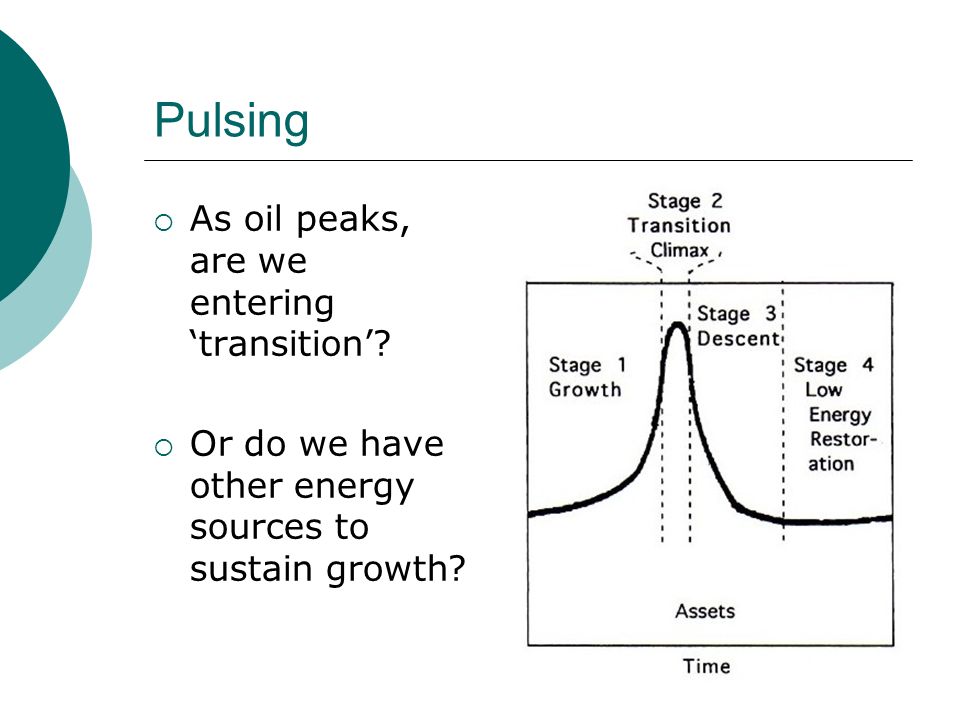 Pulsing

○ As oil peaks, are we entering ‘transition’?

○ Or do we have other energy sources to sustain growth?

Stage 2
Transition
Climax

Stage 1
Growth

Stage 3
Descent

Stage 4
Low
Energy
Restoration

Assets

Time